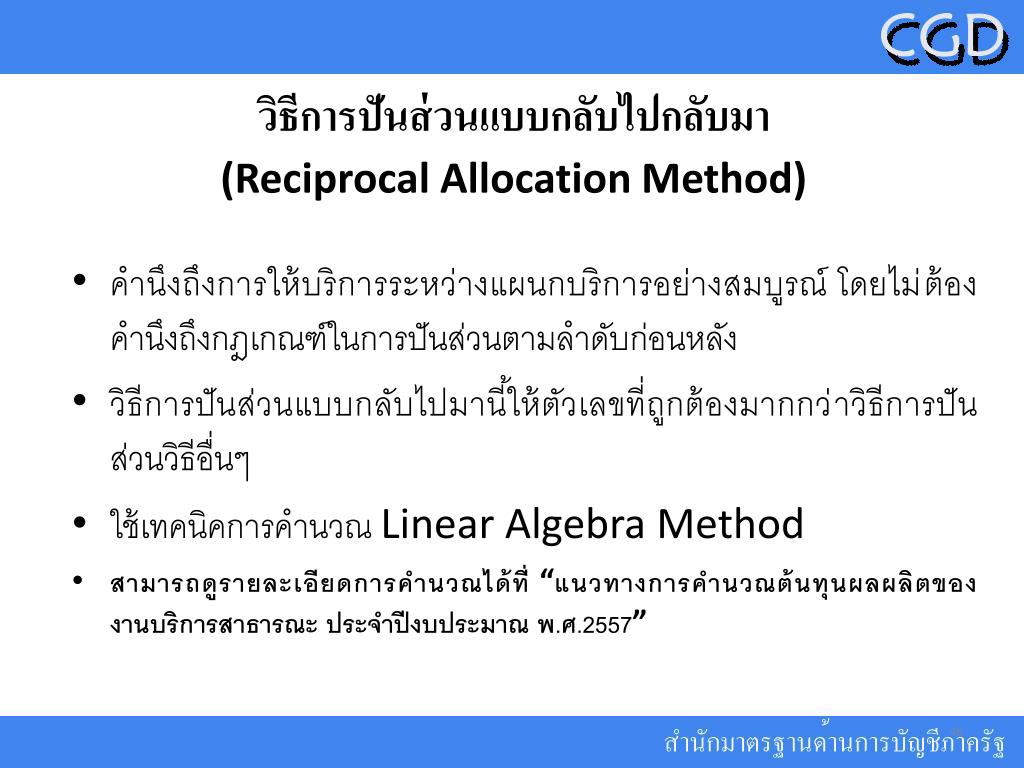 CGD

วิธีการปันส่วนแบบกลับไปกลับมา
(Reciprocal Allocation Method)

• คำนึงถึงการให้บริการระหว่างแผนกบริการอย่างสมบูรณ์ โดยไม่ต้องคำนึงถึงกฎเกณฑ์ในการปันส่วนตามลำดับก่อนหลัง
• วิธีการปันส่วนแบบกลับไปมานี้ให้ตัวเลขที่ถูกต้องมากกว่าวิธีการปันส่วนวิธีอื่นๆ
• ใช้เทคนิคการคำนวณ Linear Algebra Method
• สามารถดูรายละเอียดการคำนวณได้ที่ “แนวทางการคำนวณต้นทุนผลผลิตของงานบริการสาธารณะ ประจำปีงบประมาณ พ.ศ.2557”

สำนักมาตรฐานด้านการบัญชีภาครัฐ